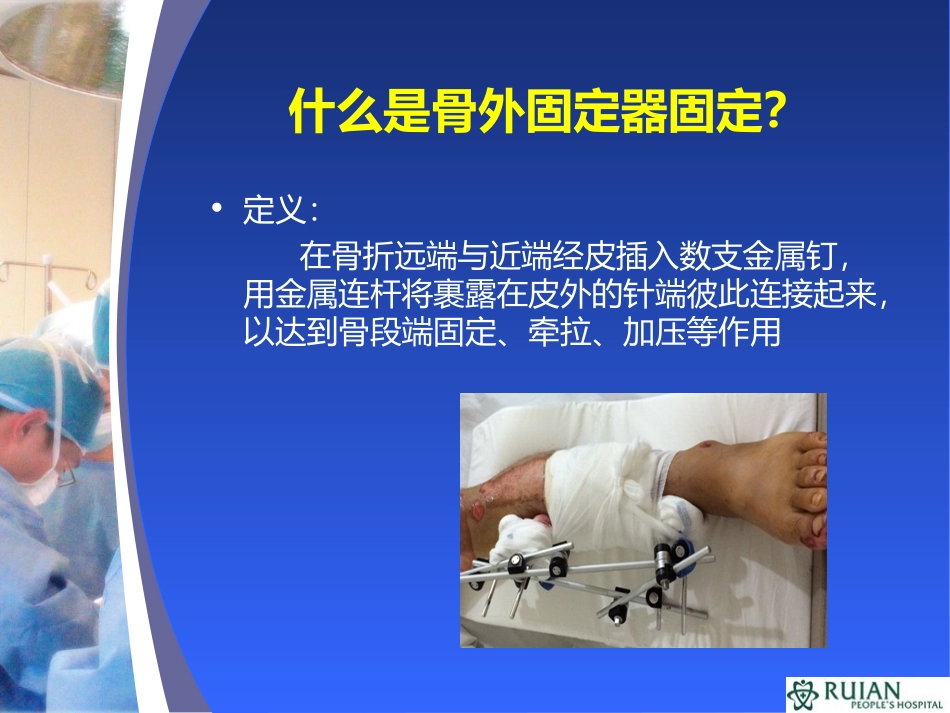 什么是骨外固定器固定?

• 定义:

在骨折远端与近端经皮插入数支金属钉,用金属连杆将裹露在皮外的针端彼此连接起来,以达到骨段端固定、牵拉、加压等作用

RUIAN PEOPLE'S HOSPITAL